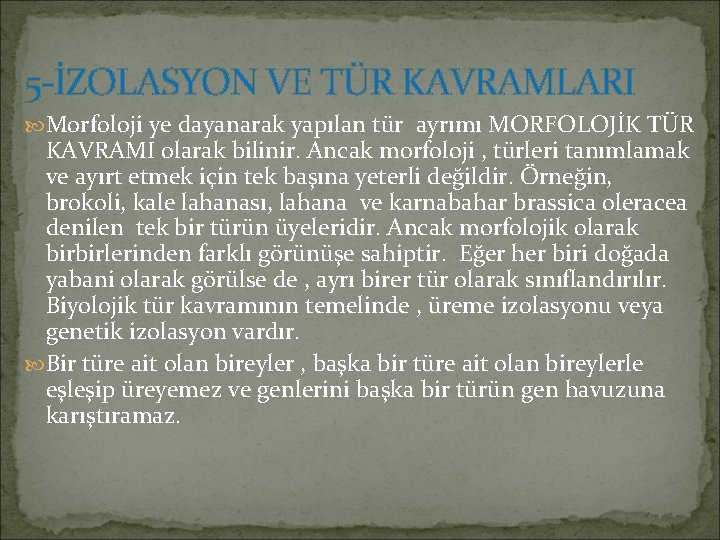 5-İZOLASYON VE TÜR KAVRAMLARI

Morfoloji ye dayanarak yapılan tür ayrımı MORFOLOJİK TÜR KAVRAMI olarak bilinir. Ancak morfoloji , türleri tanımlamak ve ayırt etmek için tek başına yeterli değildir. Örneğin, brokoli, kale lahanası, lahana ve karnabahar brassica oleracea denilen tek bir türün üyeleridir. Ancak morfolojik olarak birbirlerinden farklı görünüşe sahiptir. Eğer her biri doğada yabani olarak görülse de , ayrı birer tür olarak sınıflandırılır. Biyolojik tür kavramının temelinde , üreme izolasyonu veya genetik izolasyon vardır.

Bir türe ait olan bireyler , başka bir türe ait olan bireylerle eşleşip üreyemez ve genlerini başka bir türün gen havuzuna karıştıramaz.